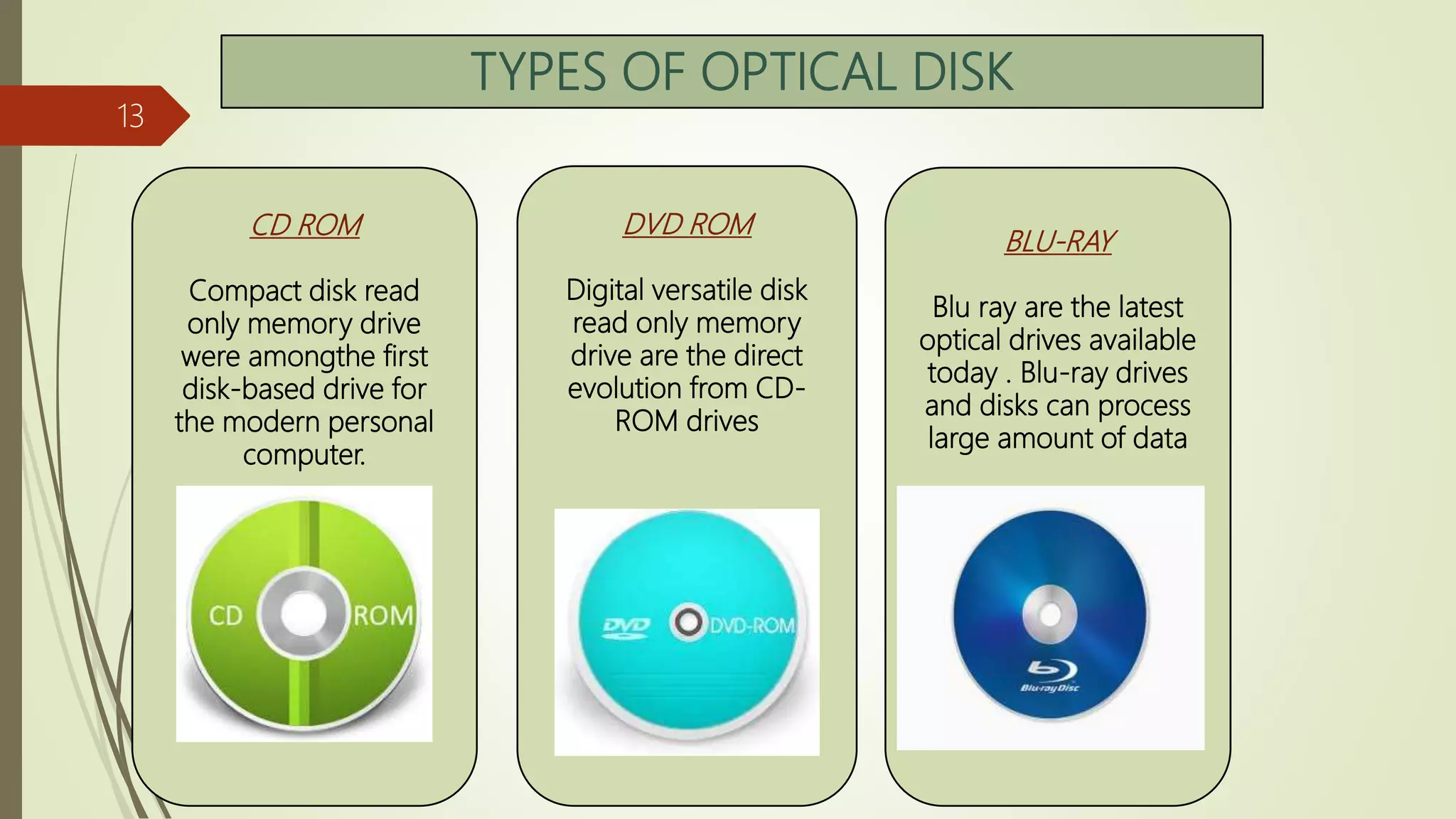 13

TYPES OF OPTICAL DISK

CD ROM

Compact disk read only memory drive were amongthe first disk-based drive for the modern personal computer.

CD ROM

DVD ROM

Digital versatile disk read only memory drive are the direct evolution from CD-ROM drives

DVD DVD-ROM

BLU-RAY

Blu ray are the latest optical drives available today . Blu-ray drives and disks can process large amount of data

Blu-ray Disc